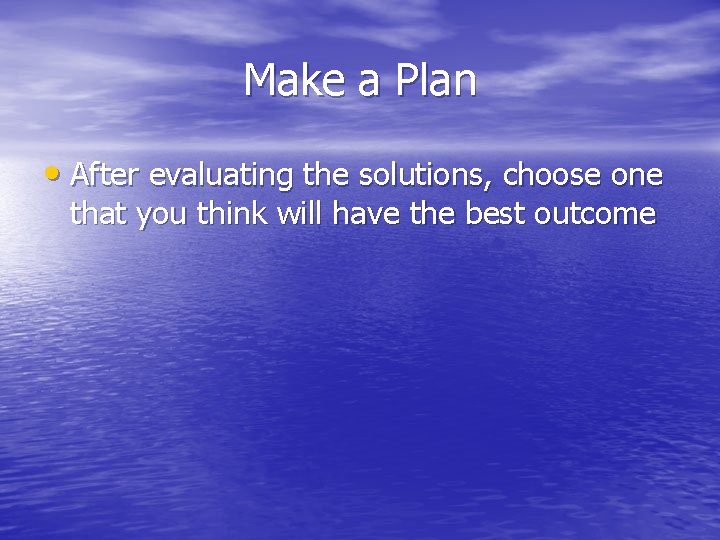 Make a Plan

• After evaluating the solutions, choose one that you think will have the best outcome